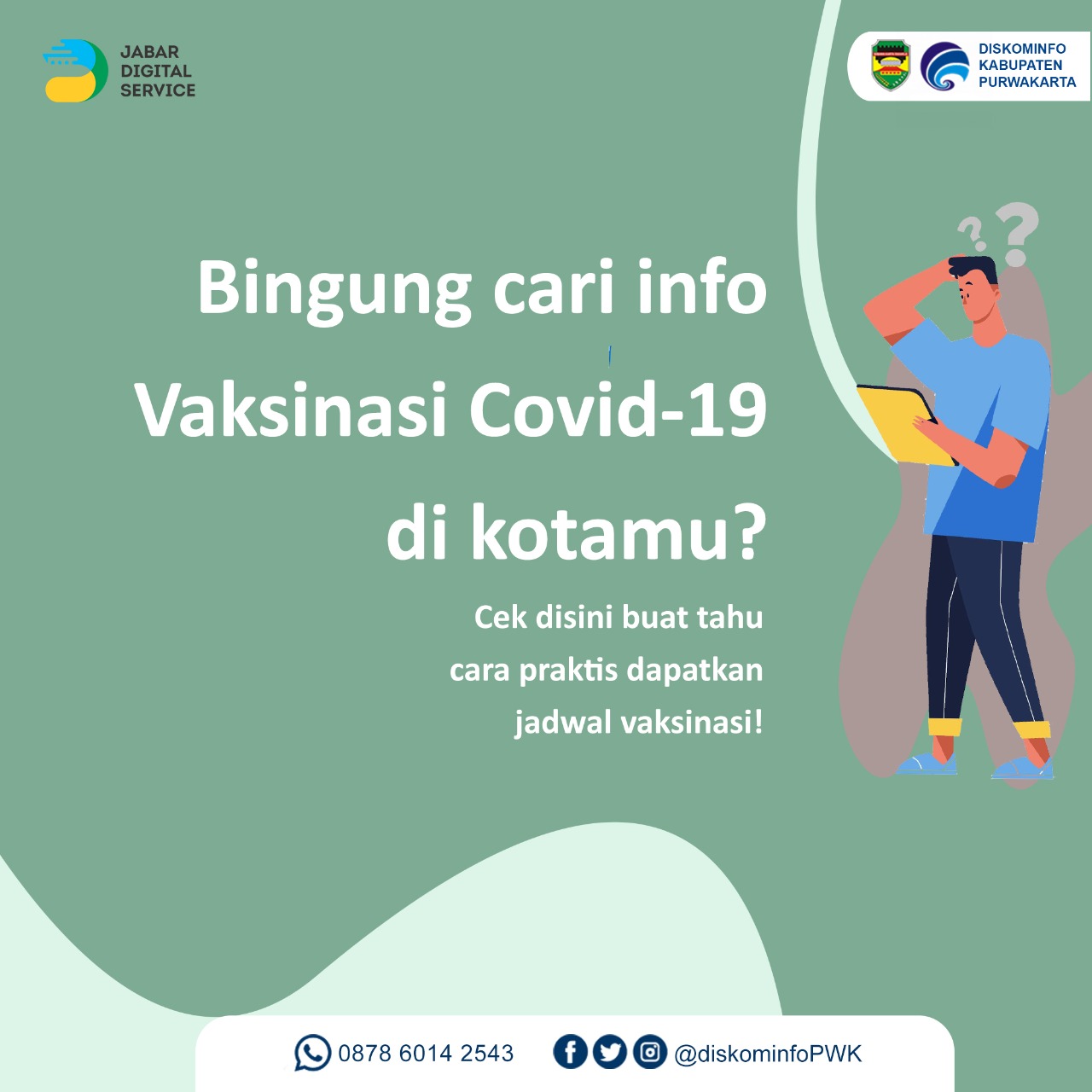 JABAR DIGITAL SERVICE

DISKOMINFO KABUPATEN PURWAKARTA

Bingung cari info Vaksinasi Covid-19 di kotamu?

Cek disini buat tahu cara praktis dapatkan jadwal vaksinasi!

0878 6014 2543

@diskominfoPWK